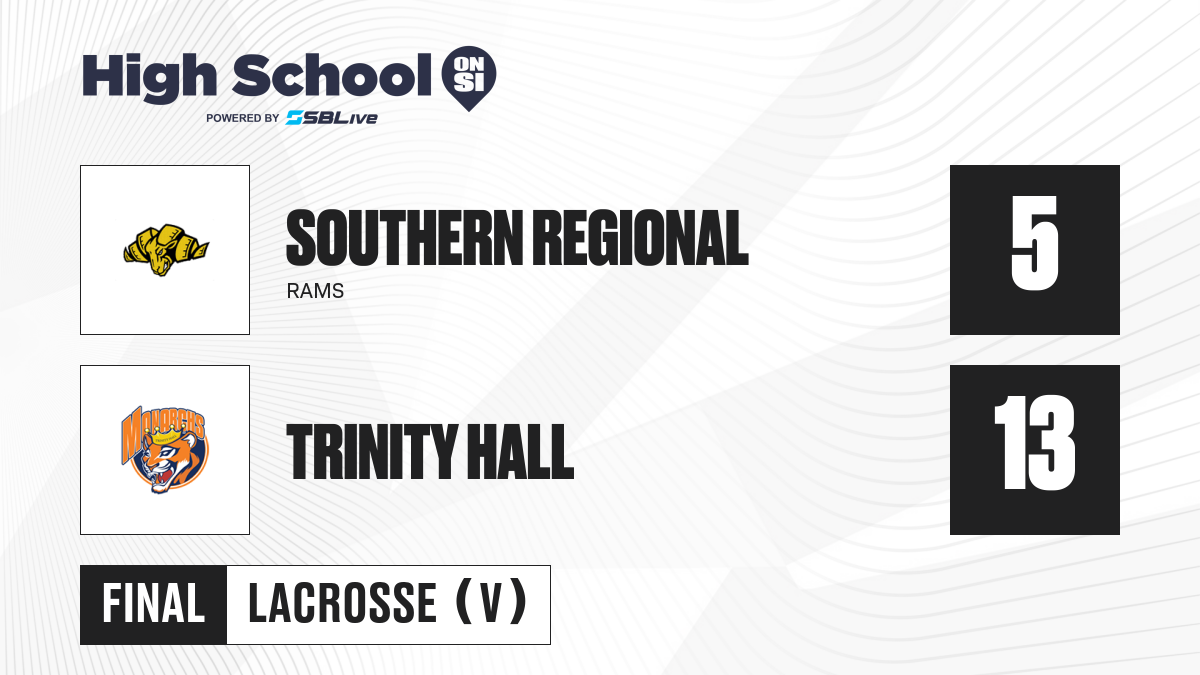 High School ON SI
POWERED BY SBLive

SOUTHERN REGIONAL
RAMS

5

MONARCHS

TRINITY HALL

13

FINAL LACROSSE (V)